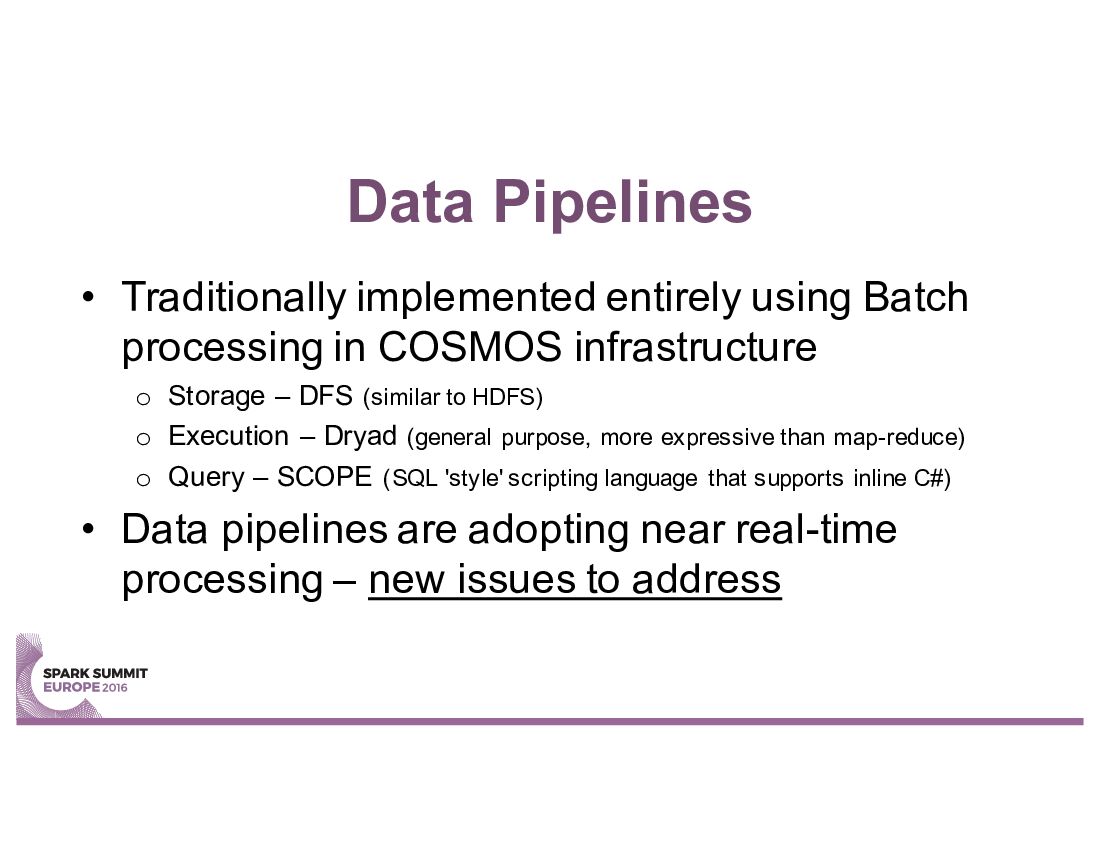 Data Pipelines

• Traditionally implemented entirely using Batch processing in COSMOS infrastructure
  o Storage – DFS (similar to HDFS)
  o Execution – Dryad (general purpose, more expressive than map-reduce)
  o Query – SCOPE (SQL 'style' scripting language that supports inline C#)
• Data pipelines are adopting near real-time processing – new issues to address

SPARK SUMMIT EUROPE 2016